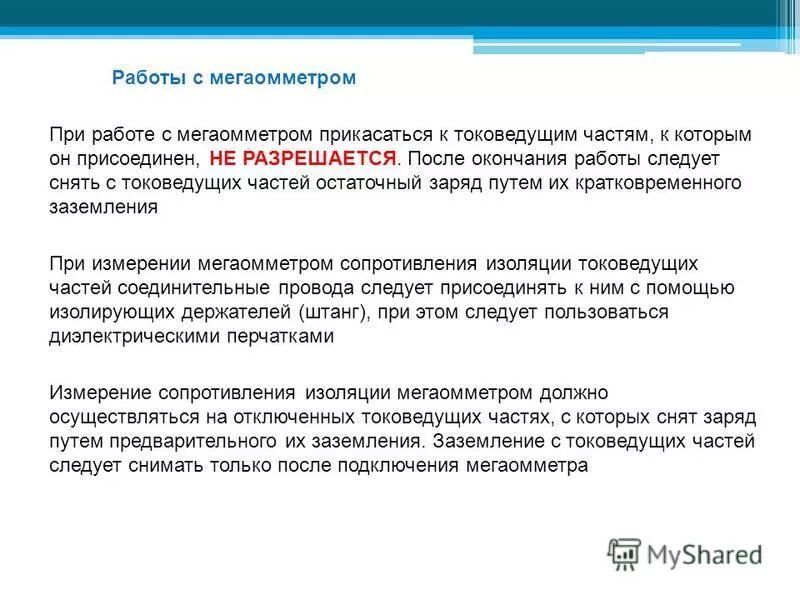 Работы с мегаомметром

При работе с мегаомметром прикасаться к токоведущим частям, к которым он присоединен, НЕ РАЗРЕШАЕТСЯ. После окончания работы следует снять с токоведущих частей остаточный заряд путем их кратковременного заземления

При измерении мегаомметром сопротивления изоляции токоведущих частей соединительные провода следует присоединять к ним с помощью изолирующих держателей (штанг), при этом следует пользоваться диэлектрическими перчатками

Измерение сопротивления изоляции мегаомметром должно осуществляться на отключенных токоведущих частях, с которых снят заряд путем предварительного их заземления. Заземление с токоведущих частей следует снимать только после подключения мегаомметра

MyShared